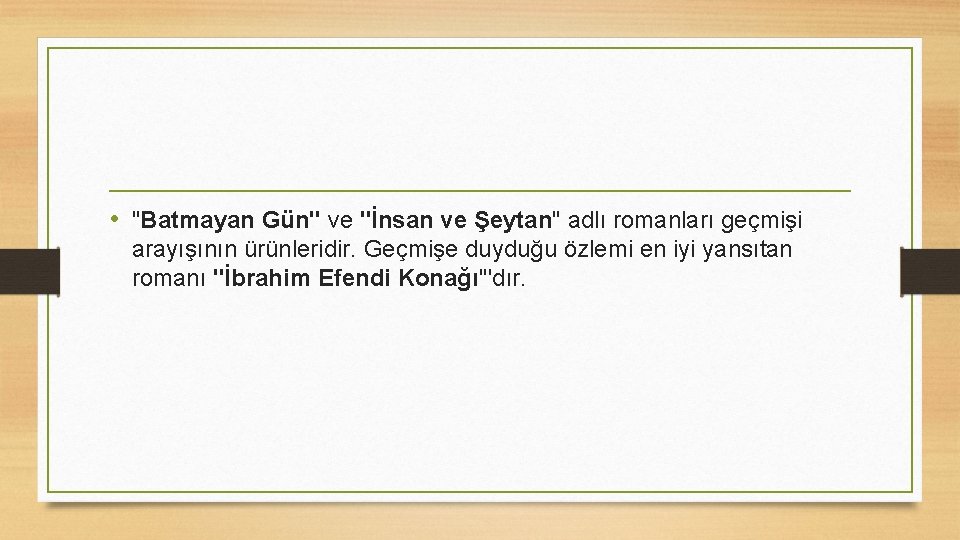 • "Batmayan Gün" ve "İnsan ve Şeytan" adlı romanları geçmişi arayışının ürünleridir. Geçmişe duyduğu özlemi en iyi yansıtan romanı "İbrahim Efendi Konağı"'dır.